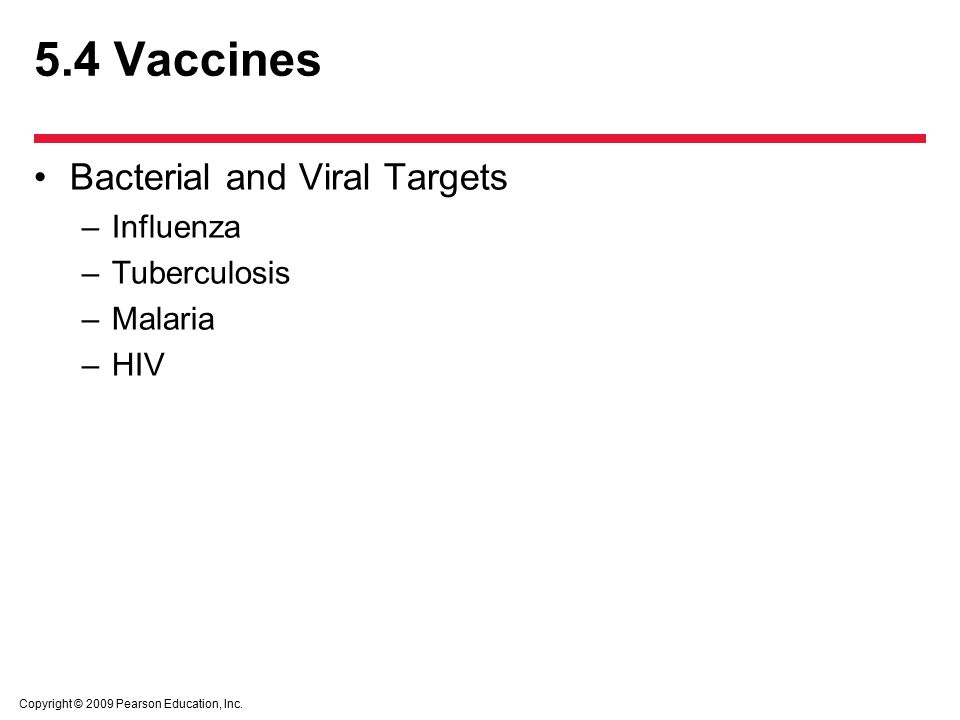 5.4 Vaccines

• Bacterial and Viral Targets
– Influenza
– Tuberculosis
– Malaria
– HIV

Copyright © 2009 Pearson Education, Inc.